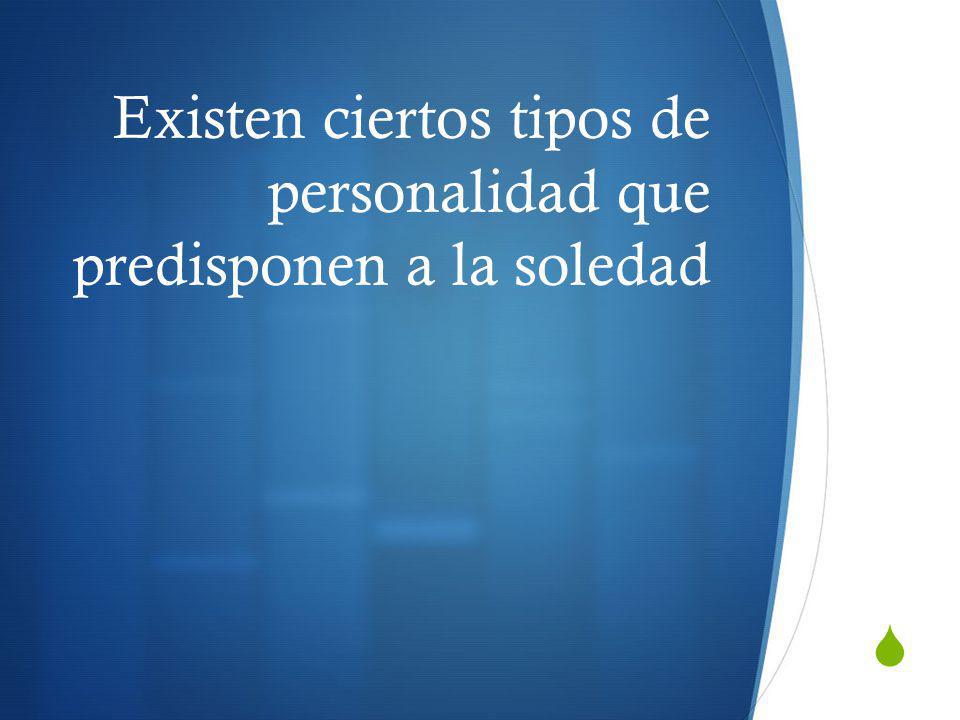 Existen ciertos tipos de personalidad que predisponen a la soledad